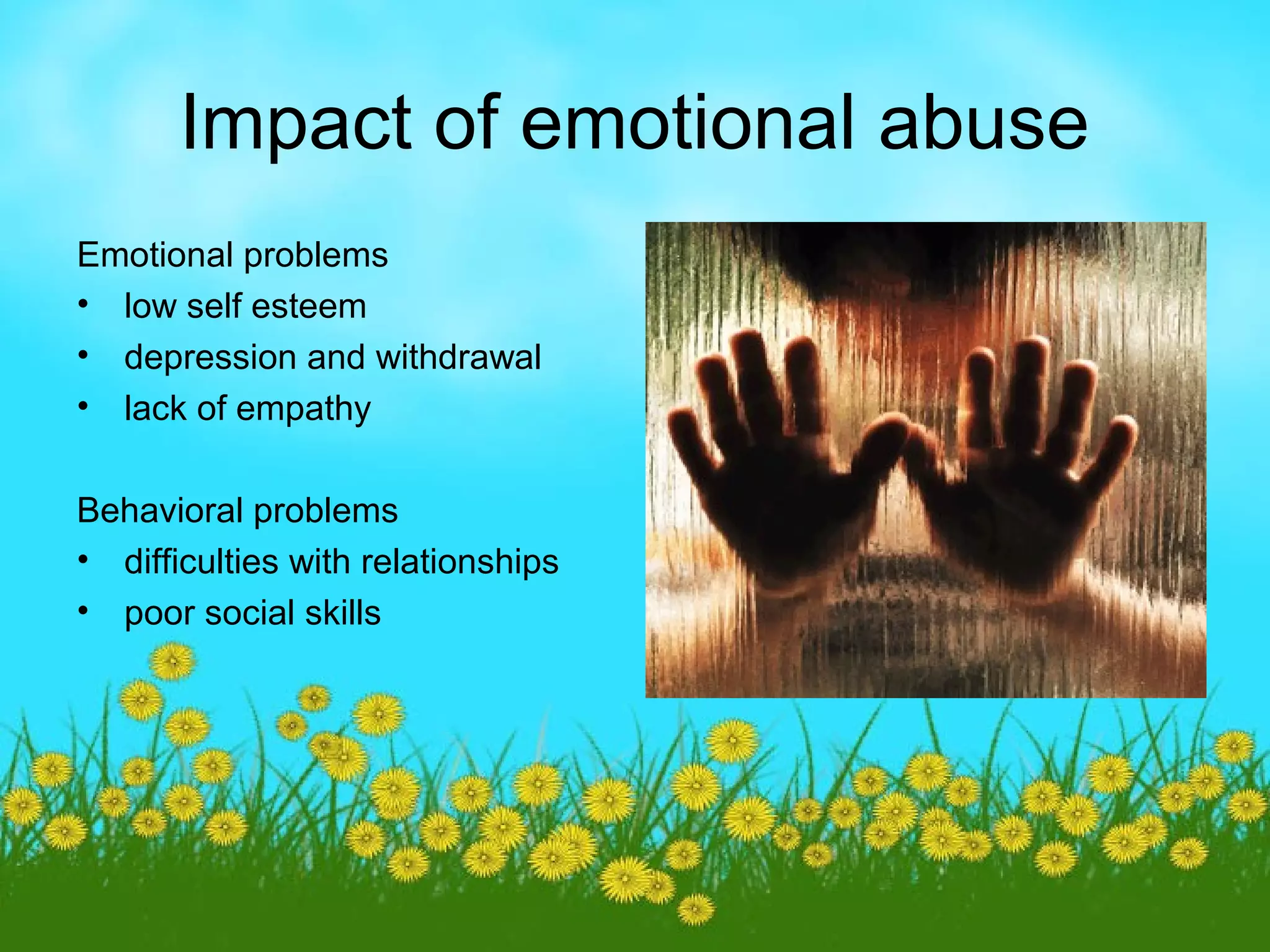 Impact of emotional abuse

Emotional problems
• low self esteem
• depression and withdrawal
• lack of empathy

Behavioral problems
• difficulties with relationships
• poor social skills